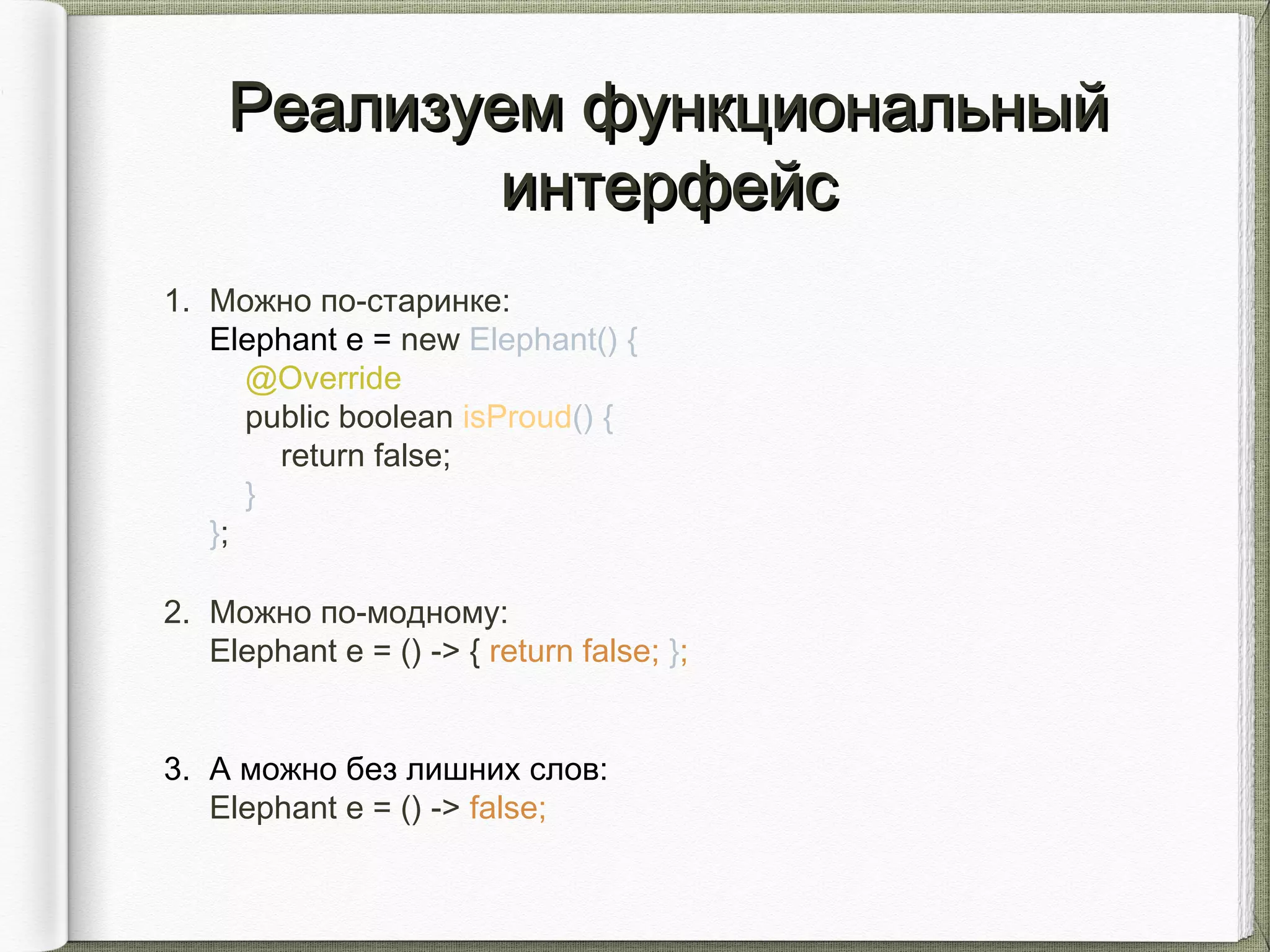 Реализуем функциональный интерфейс

1. Можно по-старинке:
Elephant e = new Elephant() {
@Override
public boolean isProud() {
return false;
}
};

2. Можно по-модному:
Elephant e = () -> { return false; };

3. А можно без лишних слов:
Elephant e = () -> false;